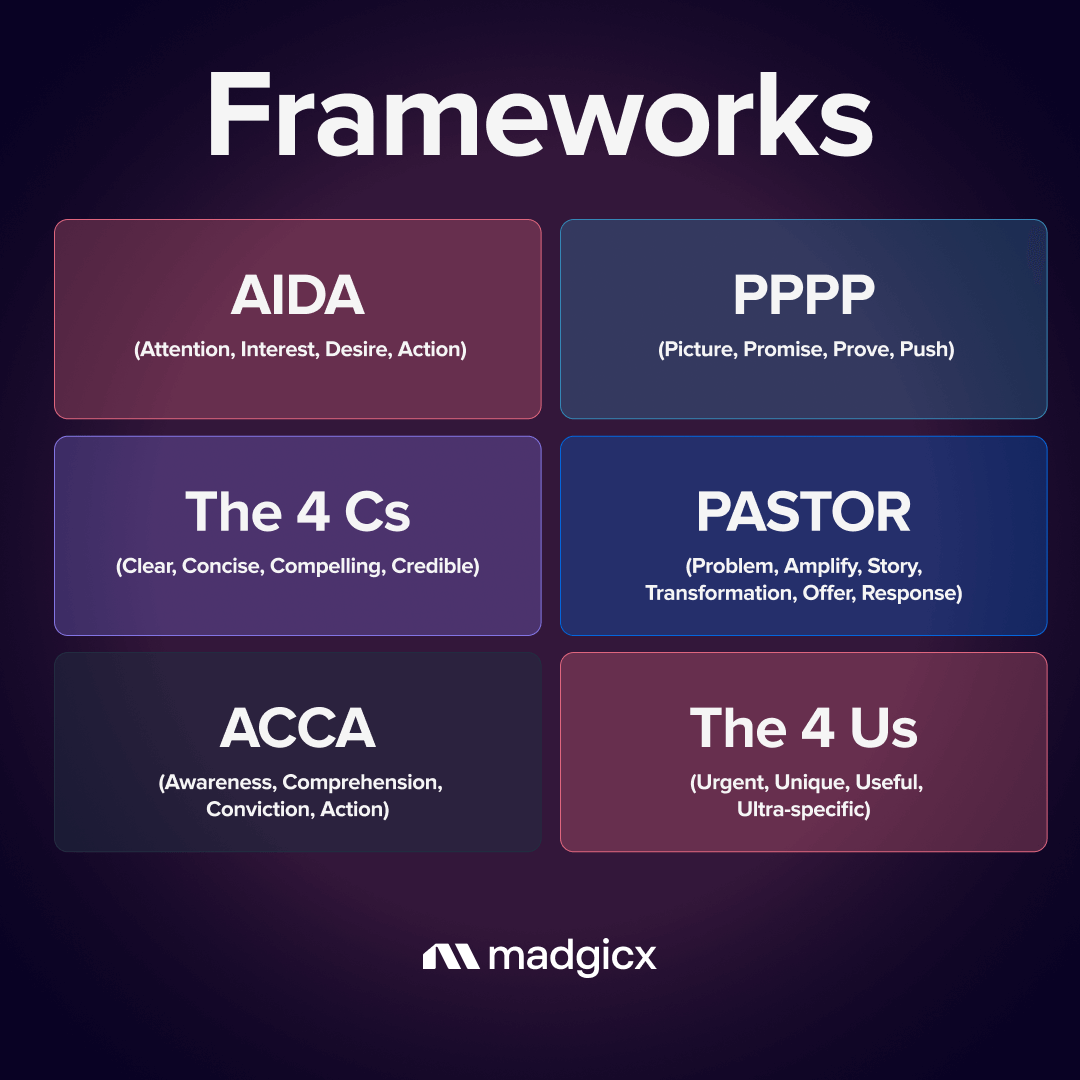 Frameworks

AIDA
(Attention, Interest, Desire, Action)

PPPP
(Picture, Promise, Prove, Push)

The 4 Cs
(Clear, Concise, Compelling, Credible)

PASTOR
(Problem, Amplify, Story, Transformation, Offer, Response)

ACCA
(Awareness, Comprehension, Conviction, Action)

The 4 Us
(Urgent, Unique, Useful, Ultra-specific)

madgicx